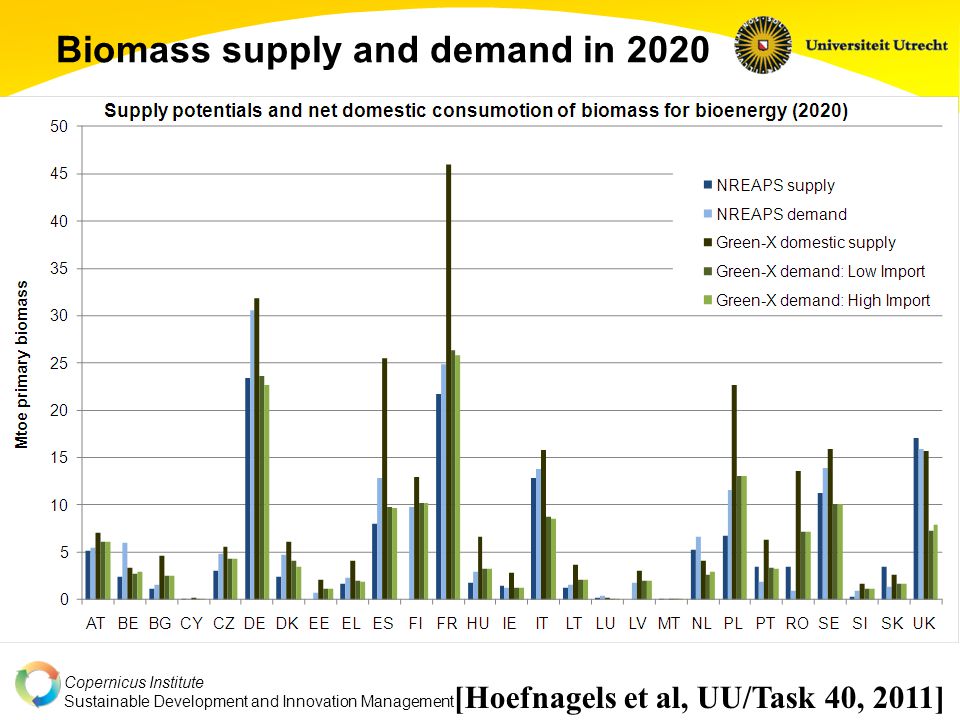 Biomass supply and demand in 2020

Universiteit Utrecht

Supply potentials and net domestic consumotion of biomass for bioenergy (2020)

Mtoe primary biomass

50
45
40
35
30
25
20
15
10
5
0

NREAPS supply
NREAPS demand
Green-X domestic supply
Green-X demand: Low Import
Green-X demand: High Import

AT BE BG CY CZ DE DK EE EL ES FI FR HU IE IT LT LU LV MT NL PL PT RO SE SI SK UK

Copernicus Institute
Sustainable Development and Innovation Management

[Hoefnagels et al, UU/Task 40, 2011]